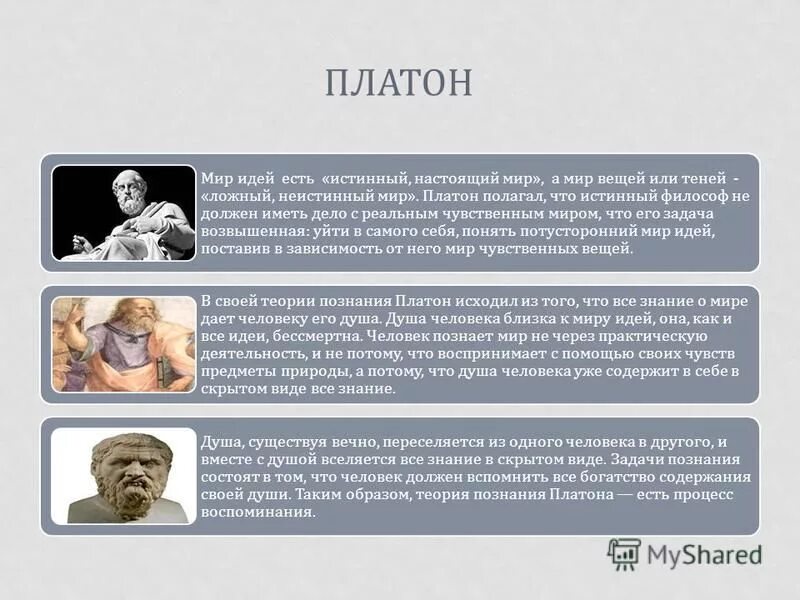 ПЛАТОН

Мир идей есть «истинный, настоящий мир», а мир вещей или теней - «ложный, неистинный мир». Платон полагал, что истинный философ не должен иметь дело с реальным чувственным миром, что его задача возвышенная: уйти в самого себя, понять потусторонний мир идей, поставив в зависимость от него мир чувственных вещей.

В своей теории познания Платон исходил из того, что все знание о мире дает человеку его душа. Душа человека близка к миру идей, она, как и все идеи, бессмертна. Человек познает мир не через практическую деятельность, и не потому, что воспринимает с помощью своих чувств предметы природы, а потому, что душа человека уже содержит в себе в скрытом виде все знание.

Душа, существуя вечно, переселяется из одного человека в другого, и вместе с душой вселяется все знание в скрытом виде. Задачи познания состоят в том, что человек должен вспомнить все богатство содержания своей души. Таким образом, теория познания Платона — есть процесс воспоминания.

MyShared